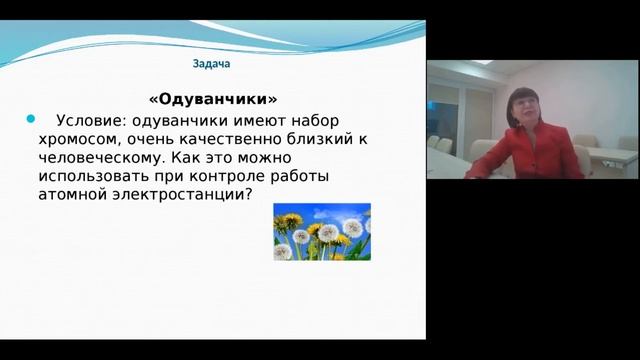 Задача

«Одуванчики»

Условие: одуванчики имеют набор хромосом, очень качественно близкий к человеческому. Как это можно использовать при контроле работы атомной электростанции?